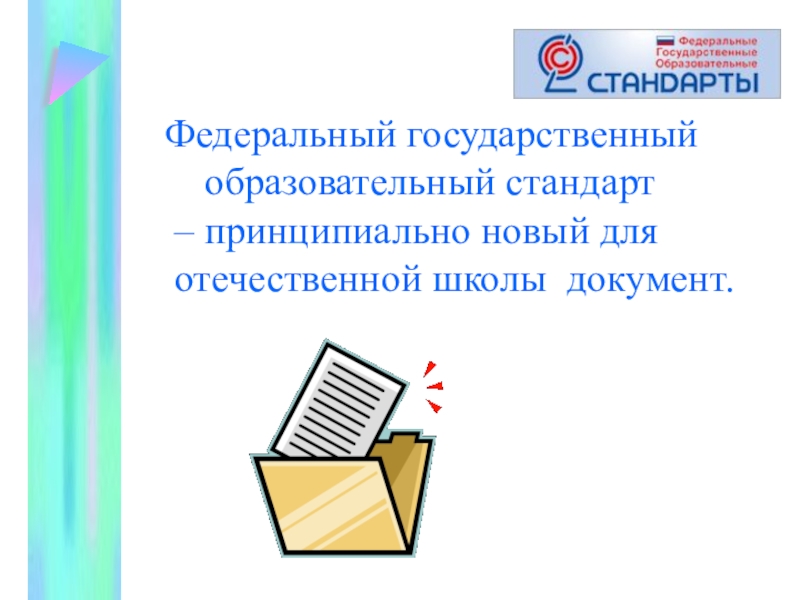 Федеральные Государственные Образовательные
СТАНДАРТЫ

Федеральный государственный образовательный стандарт – принципиально новый для отечественной школы  документ.